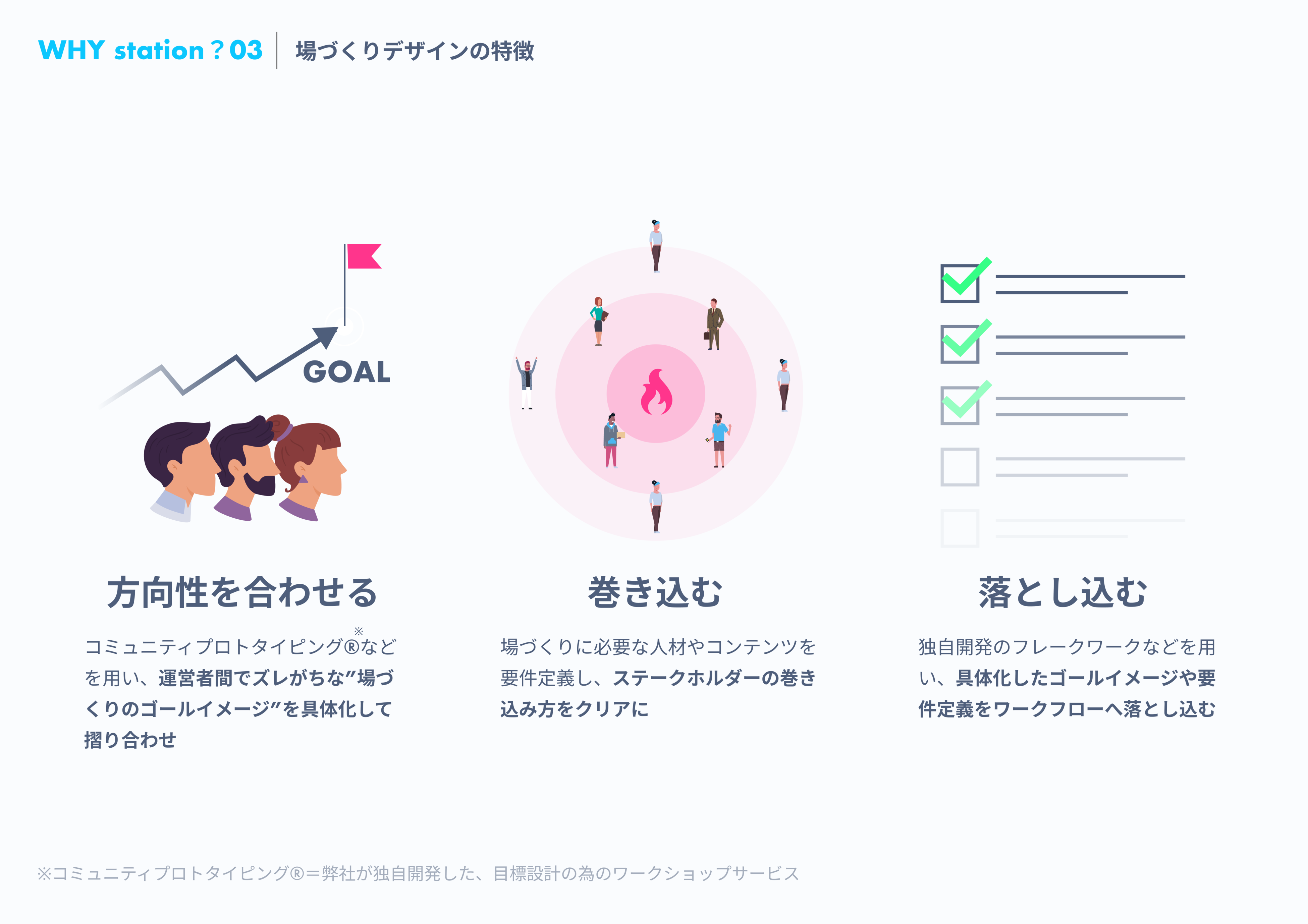 WHY station？03 場づくりデザインの特徴

GOAL

方向性を合わせる

コミュニティプロトタイピング®※などを用い、運営者間でズレがちな”場づくりのゴールイメージ”を具体化して摺り合わせ

巻き込む

場づくりに必要な人材やコンテンツを要件定義し、ステークホルダーの巻き込み方をクリアに

落とし込む

独自開発のフレークワークなどを用い、具体化したゴールイメージや要件定義をワークフローへ落とし込む

※コミュニティプロトタイピング®＝弊社が独自開発した、目標設計の為のワークショップサービス